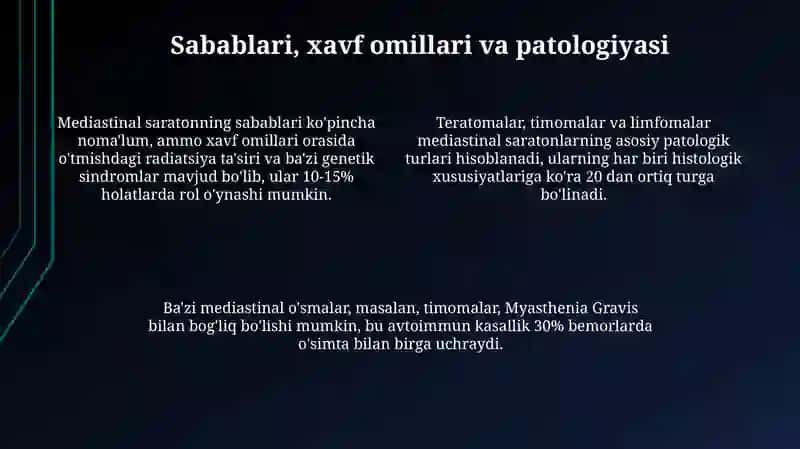 Sabablari, xavf omillari va patologiyasi

Mediastinal saratonning sabablari ko'pincha noma'lum, ammo xavf omillari orasida o'tmishdagi radiatsiya ta'siri va ba'zi genetik sindromlar mavjud bo'lib, ular 10-15% holatlarda rol o'ynashi mumkin.

Teratomalar, timomalar va limfomalar mediastinal saratonlarning asosiy patologik turlari hisoblanadi, ularning har biri histologik xususiyatlariga ko'ra 20 dan ortiq turga bo'linadi.

Ba'zi mediastinal o'smalar, masalan, timomalar, Myasthenia Gravis bilan bog'liq bo'lishi mumkin, bu avtoimmun kasallik 30% bemorlarda o'simta bilan birga uchraydi.